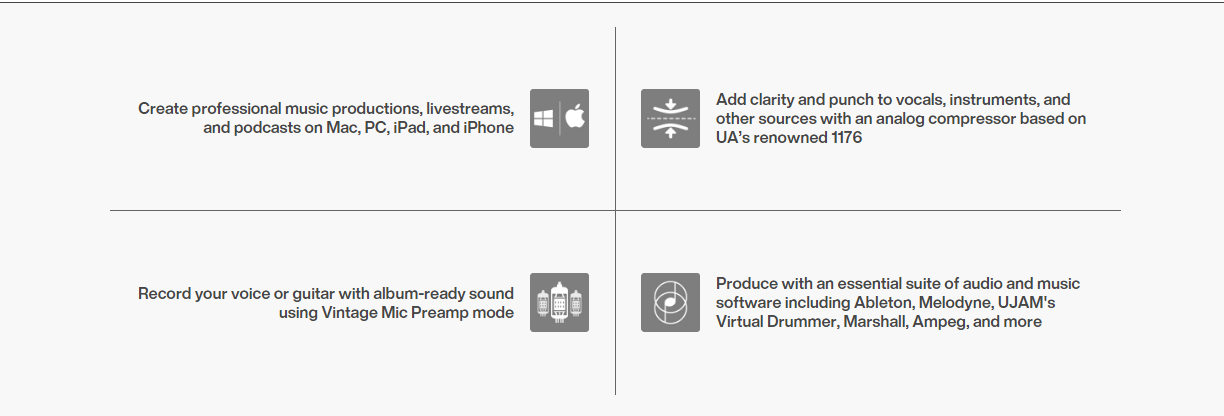 Create professional music productions, livestreams, and podcasts on Mac, PC, iPad, and iPhone

Add clarity and punch to vocals, instruments, and other sources with an analog compressor based on UA's renowned 1176

Record your voice or guitar with album-ready sound using Vintage Mic Preamp mode

Produce with an essential suite of audio and music software including Ableton, Melodyne, UJAM's Virtual Drummer, Marshall, Ampeg, and more